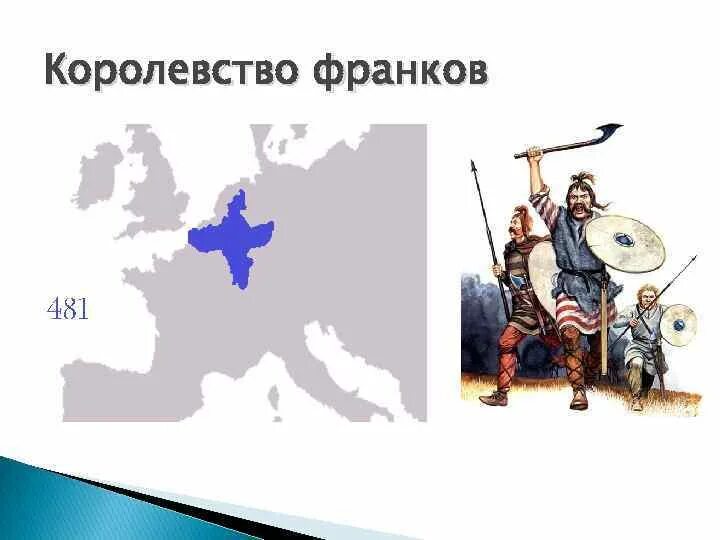 Королевство франков

481